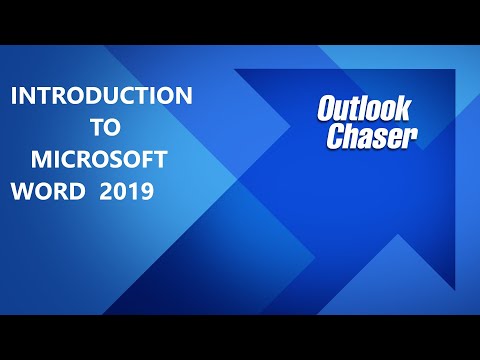 INTRODUCTION
TO
MICROSOFT
WORD 2019

Outlook
Chaser